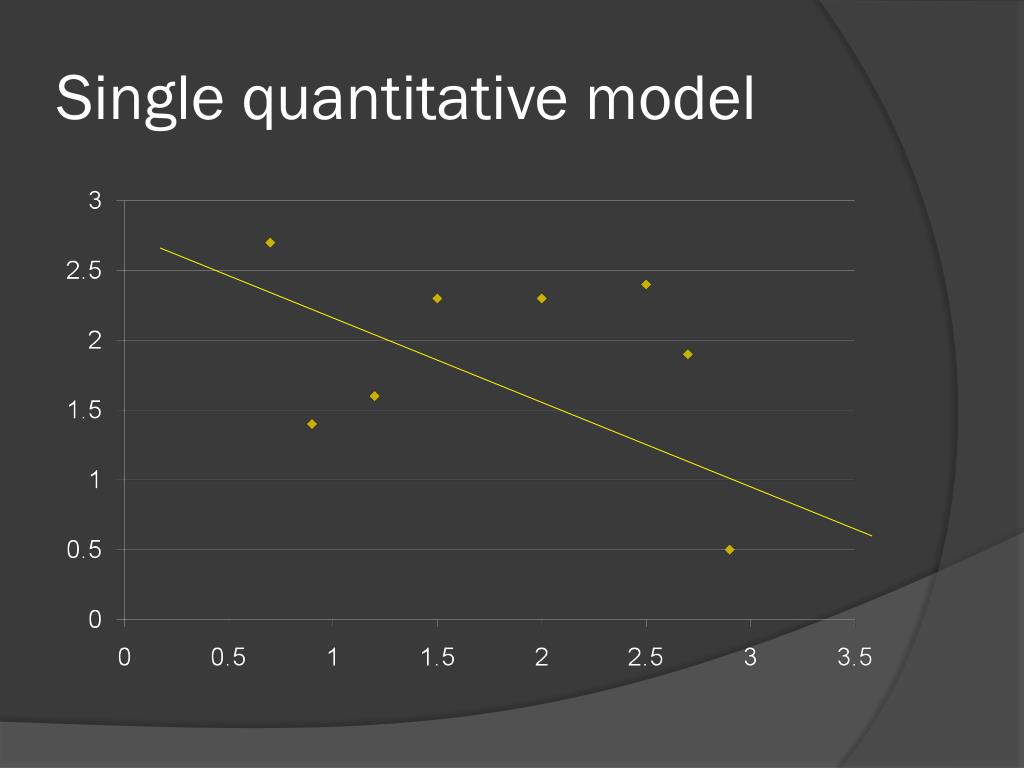 Single quantitative model

3
2.5
2
1.5
1
0.5
0

0 0.5 1 1.5 2 2.5 3 3.5